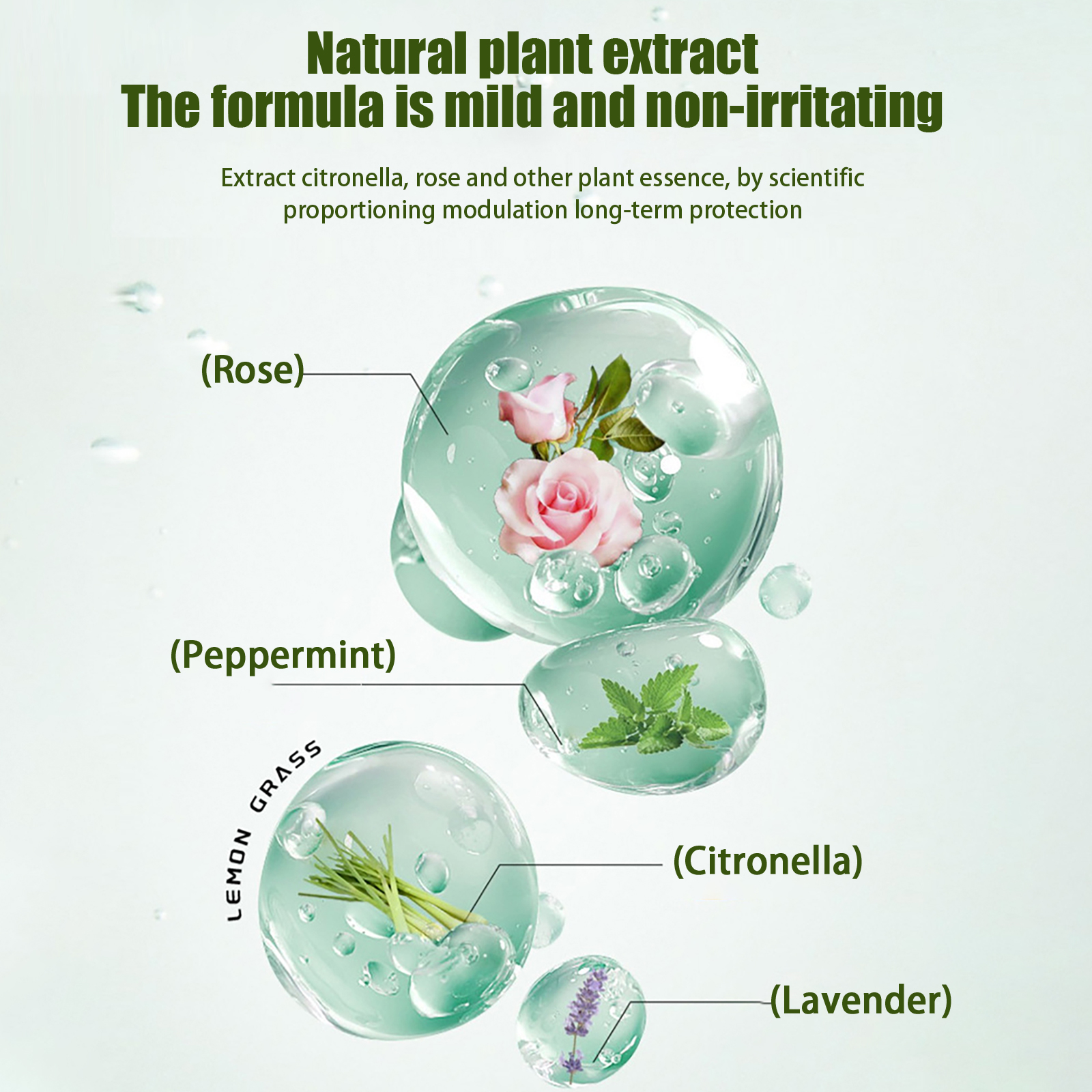 Natural plant extract
The formula is mild and non-irritating

Extract citronella, rose and other plant essence, by scientific proportioning modulation long-term protection

(Rose)

(Peppermint)

LEMON GRASS

(Citronella)

(Lavender)